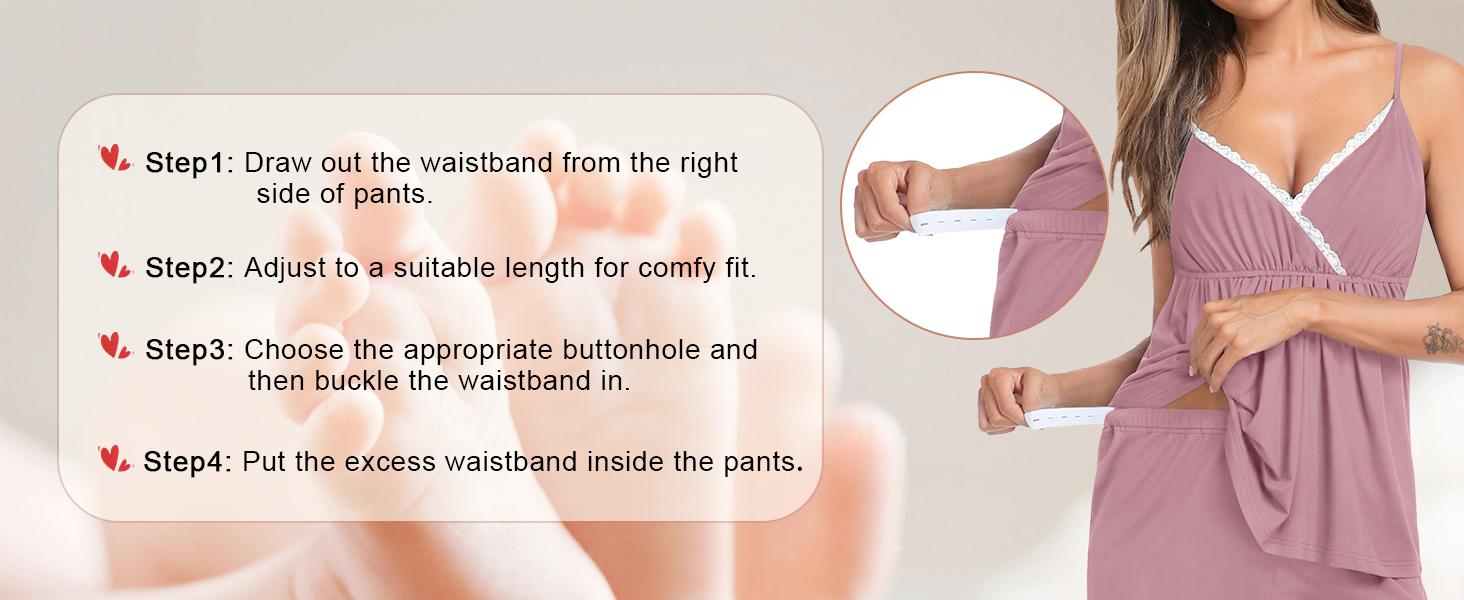 Step1: Draw out the waistband from the right side of pants.

Step2: Adjust to a suitable length for comfy fit.

Step3: Choose the appropriate buttonhole and then buckle the waistband in.

Step4: Put the excess waistband inside the pants.